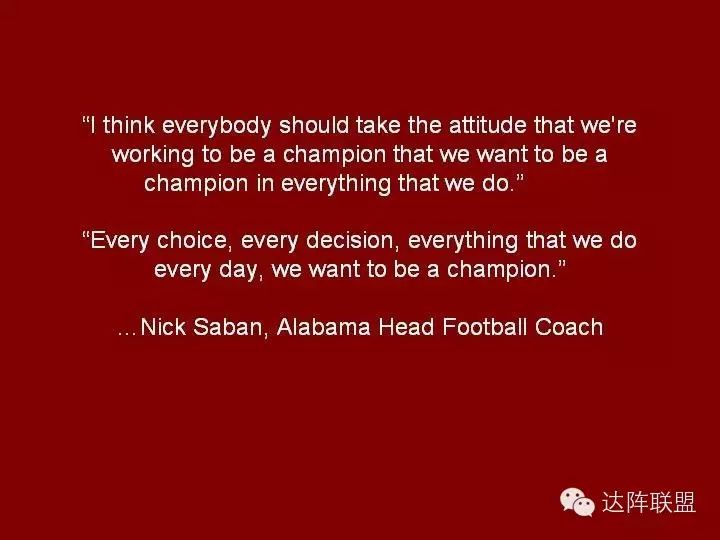 “I think everybody should take the attitude that we're working to be a champion that we want to be a champion in everything that we do.”

“Every choice, every decision, everything that we do every day, we want to be a champion.”

…Nick Saban, Alabama Head Football Coach

达阵联盟